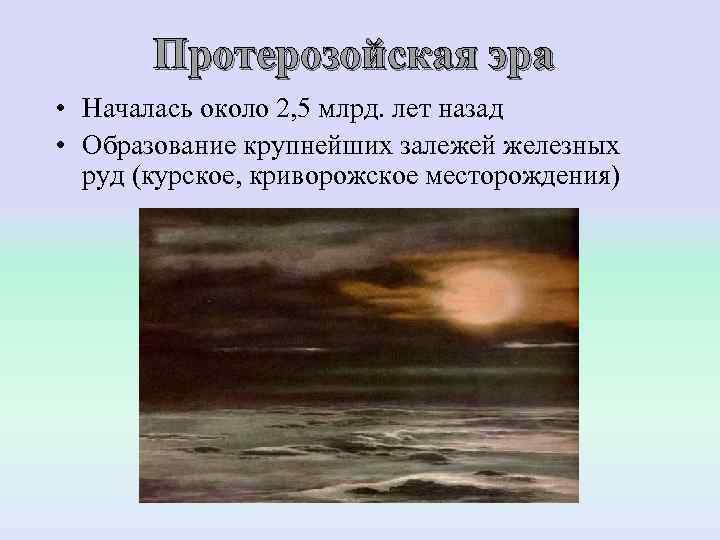 Протерозойская эра

• Началась около 2,5 млрд. лет назад
• Образование крупнейших залежей железных руд (курское, криворожское месторождения)